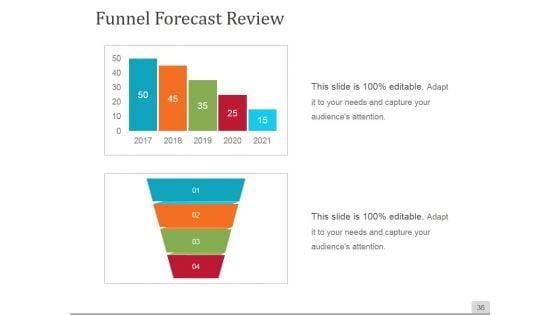 Funnel Forecast Review

50
40
30
20
10
0

50
45
35
25
15

2017 2018 2019 2020 2021

This slide is 100% editable. Adapt it to your needs and capture your audience's attention.

01
02
03
04

This slide is 100% editable. Adapt it to your needs and capture your audience's attention.

36